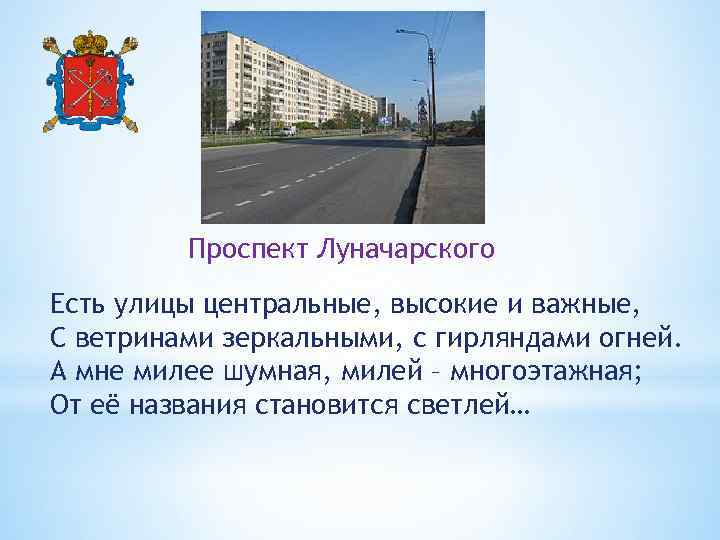 Проспект Луначарского

Есть улицы центральные, высокие и важные,
С ветринами зеркальными, с гирляндами огней.
А мне милее шумная, милей – многоэтажная;
От её названия становится светлей…